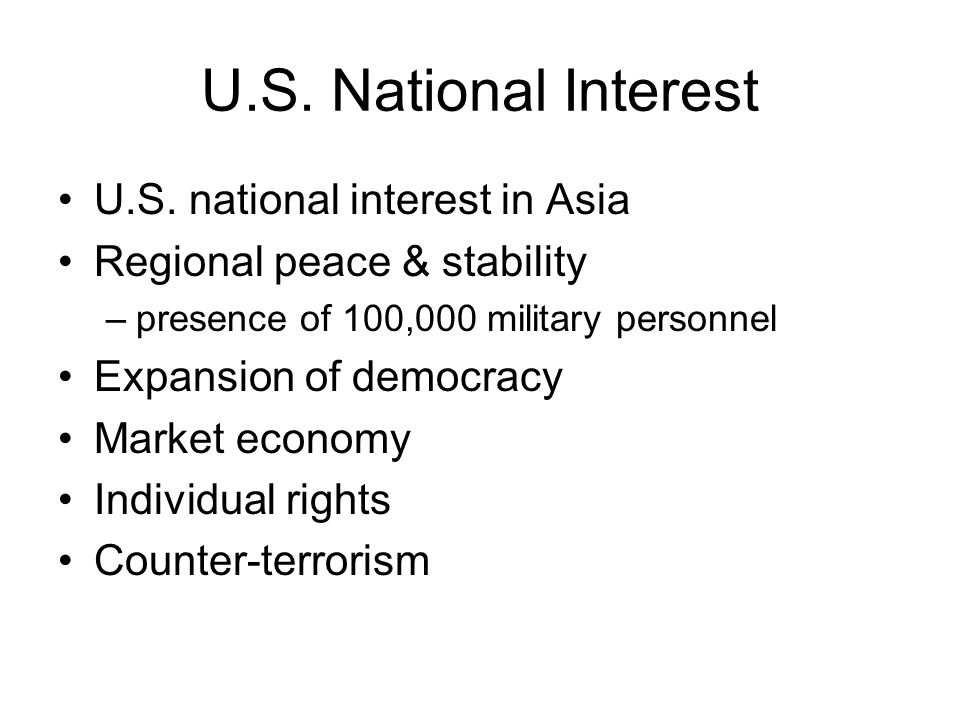 U.S. National Interest

• U.S. national interest in Asia
• Regional peace & stability
  – presence of 100,000 military personnel
• Expansion of democracy
• Market economy
• Individual rights
• Counter-terrorism